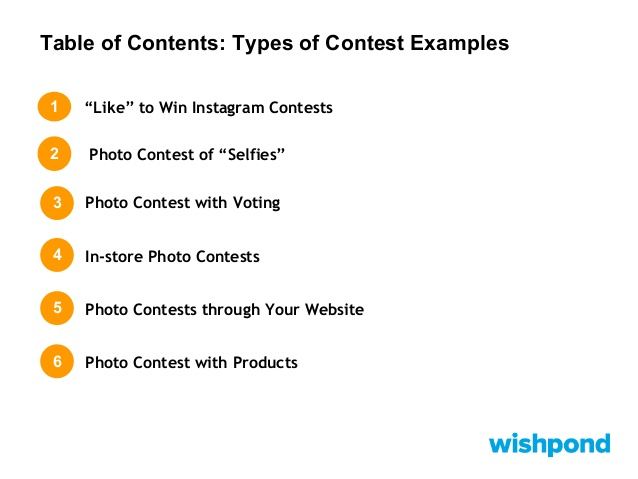 Table of Contents: Types of Contest Examples

1 “Like” to Win Instagram Contests

2 Photo Contest of “Selfies”

3 Photo Contest with Voting

4 In-store Photo Contests

5 Photo Contests through Your Website

6 Photo Contest with Products

wishpond